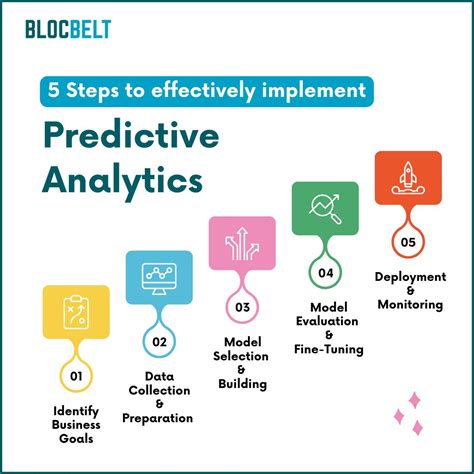 BLOCBELT

5 Steps to effectively implement

Predictive Analytics

01
Identify Business Goals

02
Data Collection & Preparation

03
Model Selection & Building

04
Model Evaluation & Fine-Tuning

05
Deployment & Monitoring